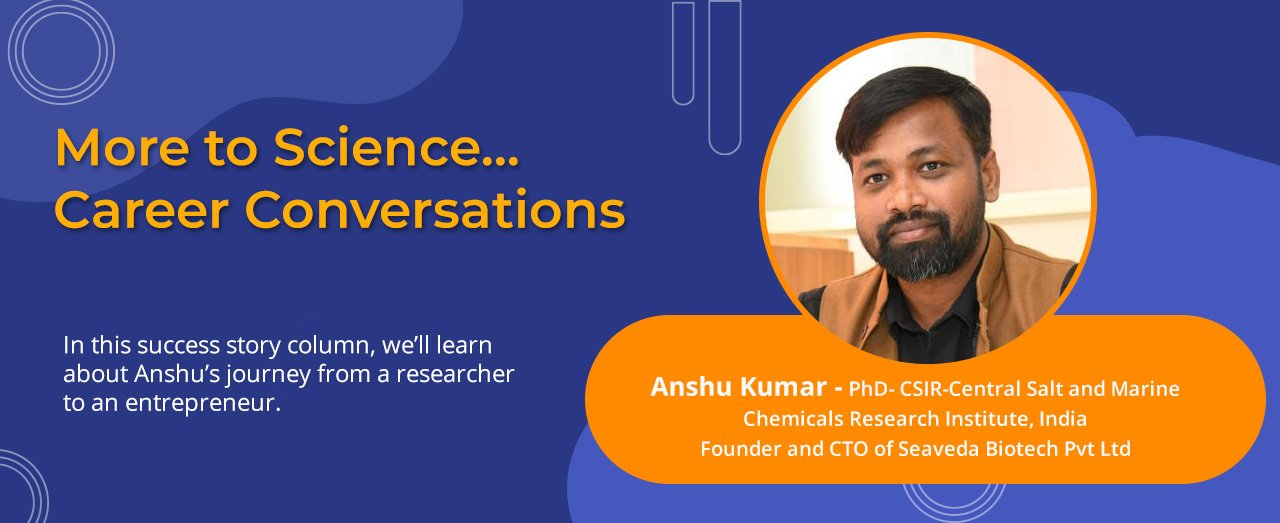 More to Science...
Career Conversations

In this success story column, we'll learn about Anshu's journey from a researcher to an entrepreneur.

Anshu Kumar - PhD- CSIR-Central Salt and Marine Chemicals Research Institute, India
Founder and CTO of Seaveda Biotech Pvt Ltd